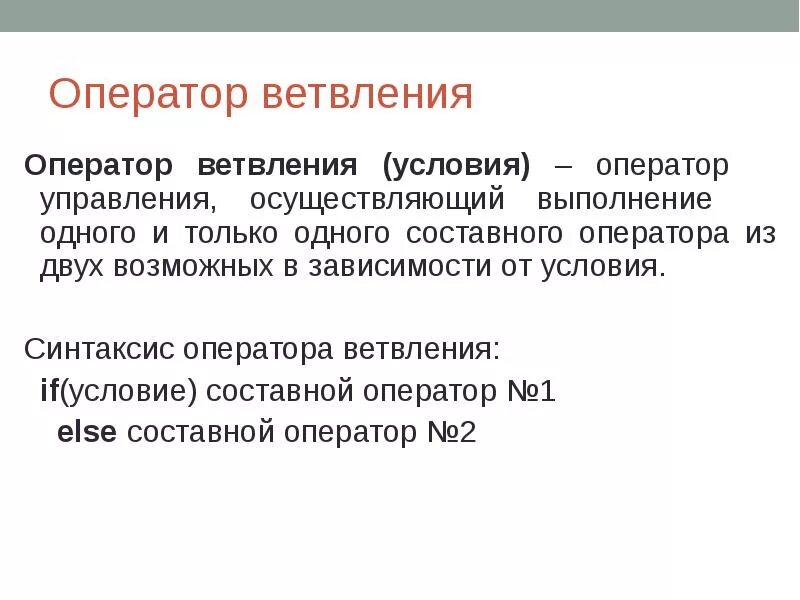 Оператор ветвления

Оператор ветвления (условия) – оператор управления, осуществляющий выполнение одного и только одного составного оператора из двух возможных в зависимости от условия.

Синтаксис оператора ветвления:
if(условие) составной оператор №1
else составной оператор №2